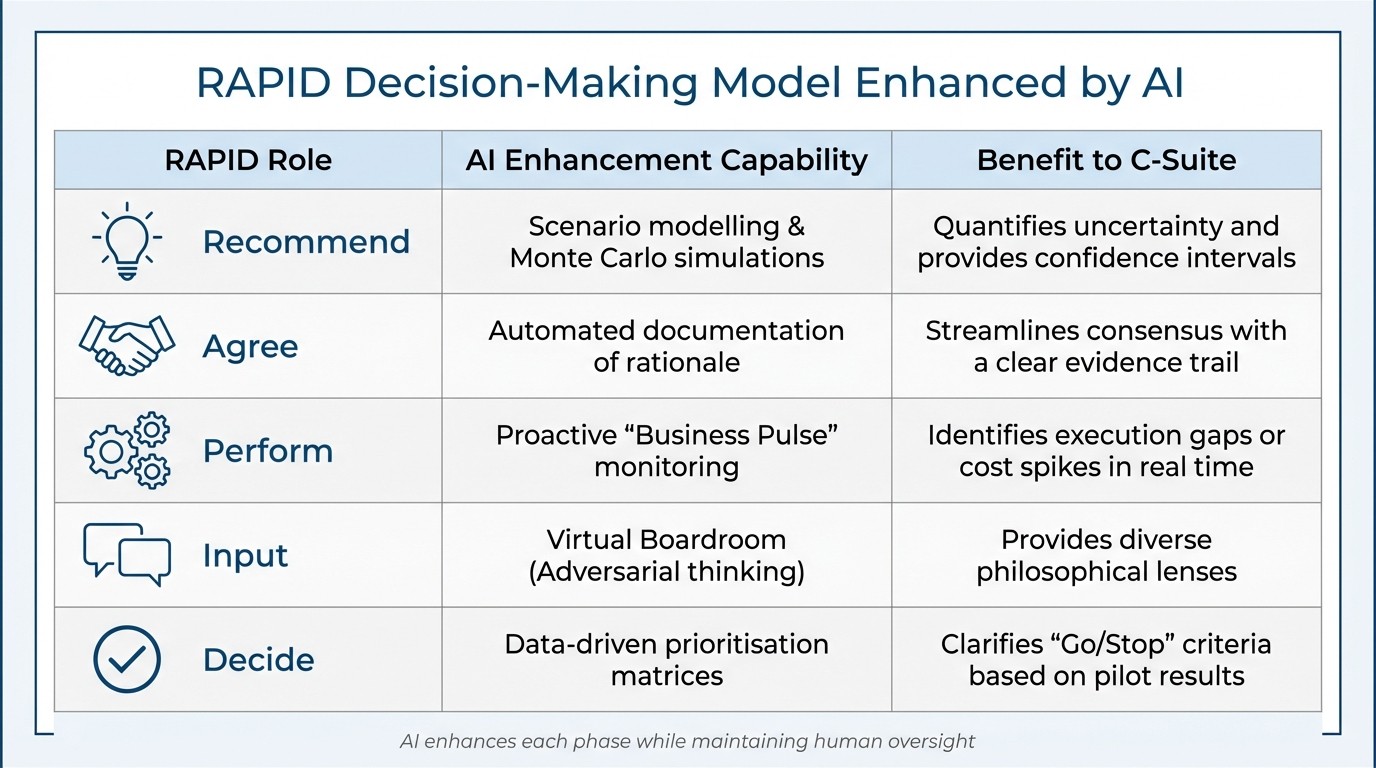 RAPID Decision-Making Model Enhanced by AI

| RAPID Role | AI Enhancement Capability | Benefit to C-Suite |
|---|---|---|
| Recommend | Scenario modelling & Monte Carlo simulations | Quantifies uncertainty and provides confidence intervals |
| Agree | Automated documentation of rationale | Streamlines consensus with a clear evidence trail |
| Perform | Proactive “Business Pulse” monitoring | Identifies execution gaps or cost spikes in real time |
| Input | Virtual Boardroom (Adversarial thinking) | Provides diverse philosophical lenses |
| Decide | Data-driven prioritisation matrices | Clarifies “Go/Stop” criteria based on pilot results |

AI enhances each phase while maintaining human oversight